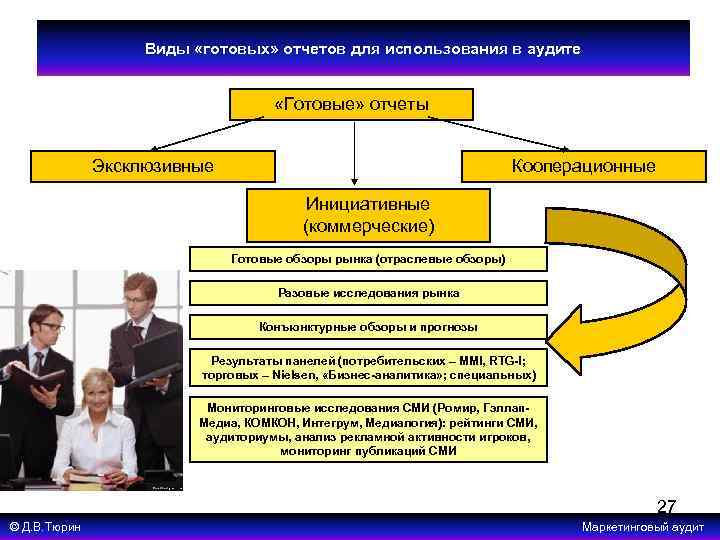 Виды «готовых» отчетов для использования в аудите

«Готовые» отчеты

Эксклюзивные

Кооперационные

Инициативные (коммерческие)

Готовые обзоры рынка (отраслевые обзоры)

Разовые исследования рынка

Конъюнктурные обзоры и прогнозы

Результаты панелей (потребительских – MMI, RTG-I; торговых – Nielsen, «Бизнес-аналитика»; специальных)

Мониторинговые исследования СМИ (Ромир, Гэллап-Медиа, КОМКОН, Интегрум, Медиалогия): рейтинги СМИ, аудиториумы, анализ рекламной активности игроков, мониторинг публикаций СМИ

27

© Д.В.Тюрин

Маркетинговый аудит